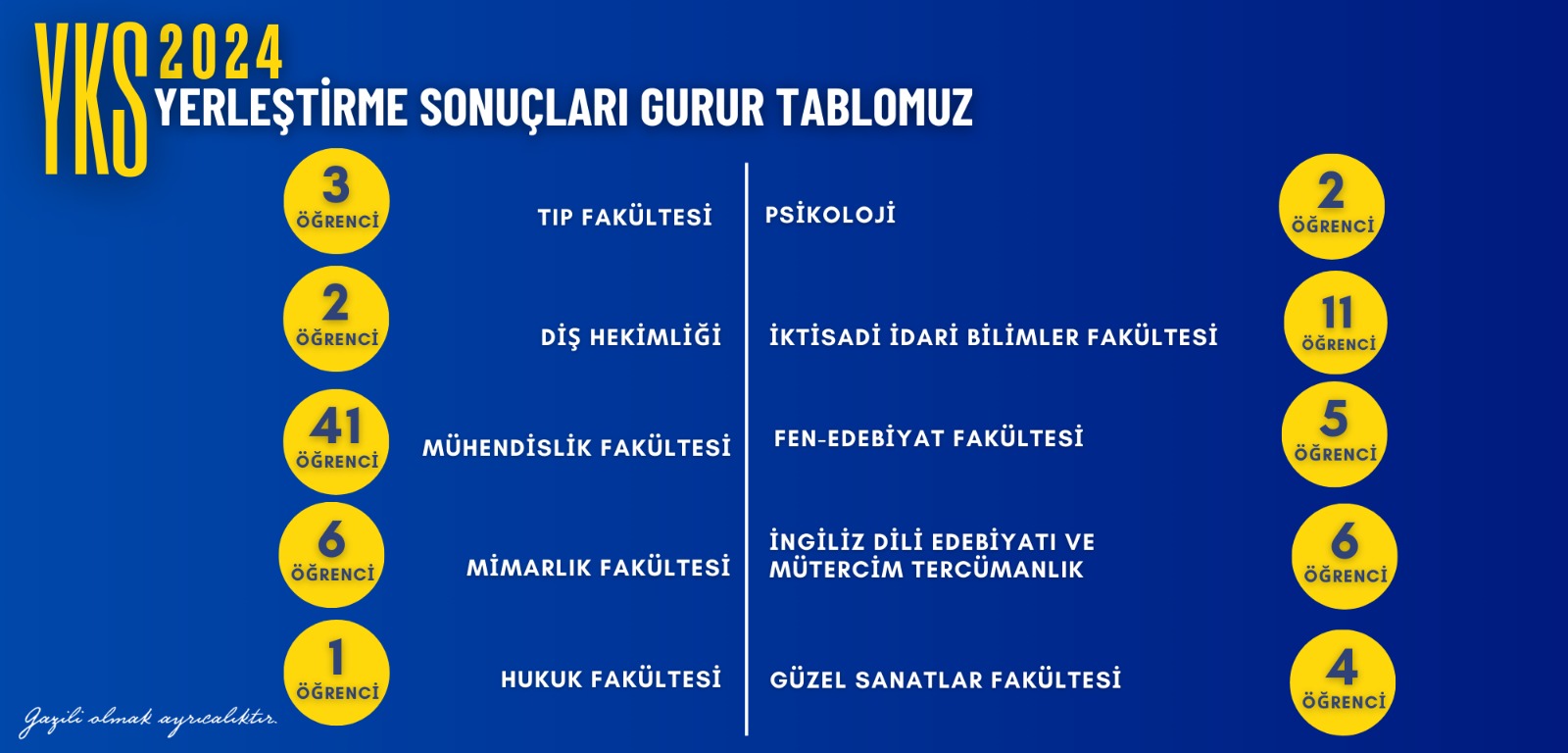 YKS 2024
YERLEŞTİRME SONUÇLARI GURUR TABLOMUZ

3 ÖĞRENCİ TIP FAKÜLTESİ

2 ÖĞRENCİ DİŞ HEKİMLİĞİ

41 ÖĞRENCİ MÜHENDİSLİK FAKÜLTESİ

6 ÖĞRENCİ MİMARLIK FAKÜLTESİ

1 ÖĞRENCİ HUKUK FAKÜLTESİ

PSİKOLOJİ 2 ÖĞRENCİ

İKTİSADİ İDARİ BİLİMLER FAKÜLTESİ 11 ÖĞRENCİ

FEN-EDEBİYAT FAKÜLTESİ 5 ÖĞRENCİ

İNGİLİZ DİLİ EDEBİYATI VE MÜTERCİM TERCÜMANLIK 6 ÖĞRENCİ

GÜZEL SANATLAR FAKÜLTESİ 4 ÖĞRENCİ

Gazili olmak ayrıcalıktır.